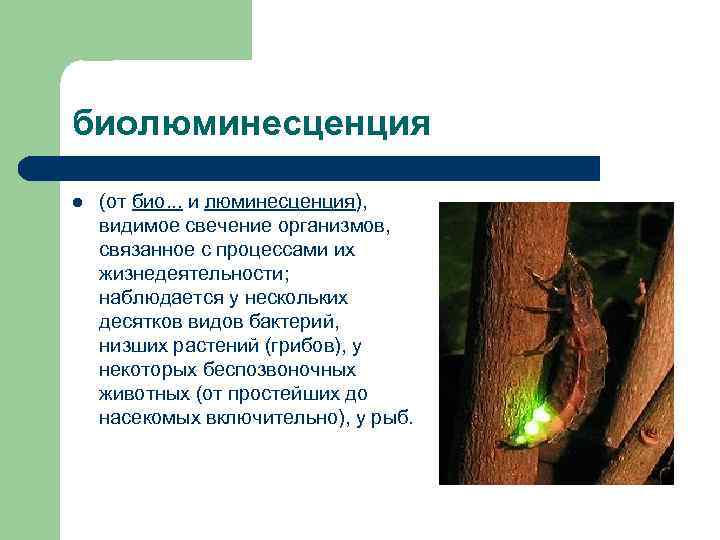 биолюминесценция

(от био... и люминесценция), видимое свечение организмов, связанное с процессами их жизнедеятельности; наблюдается у нескольких десятков видов бактерий, низших растений (грибов), у некоторых беспозвоночных животных (от простейших до насекомых включительно), у рыб.